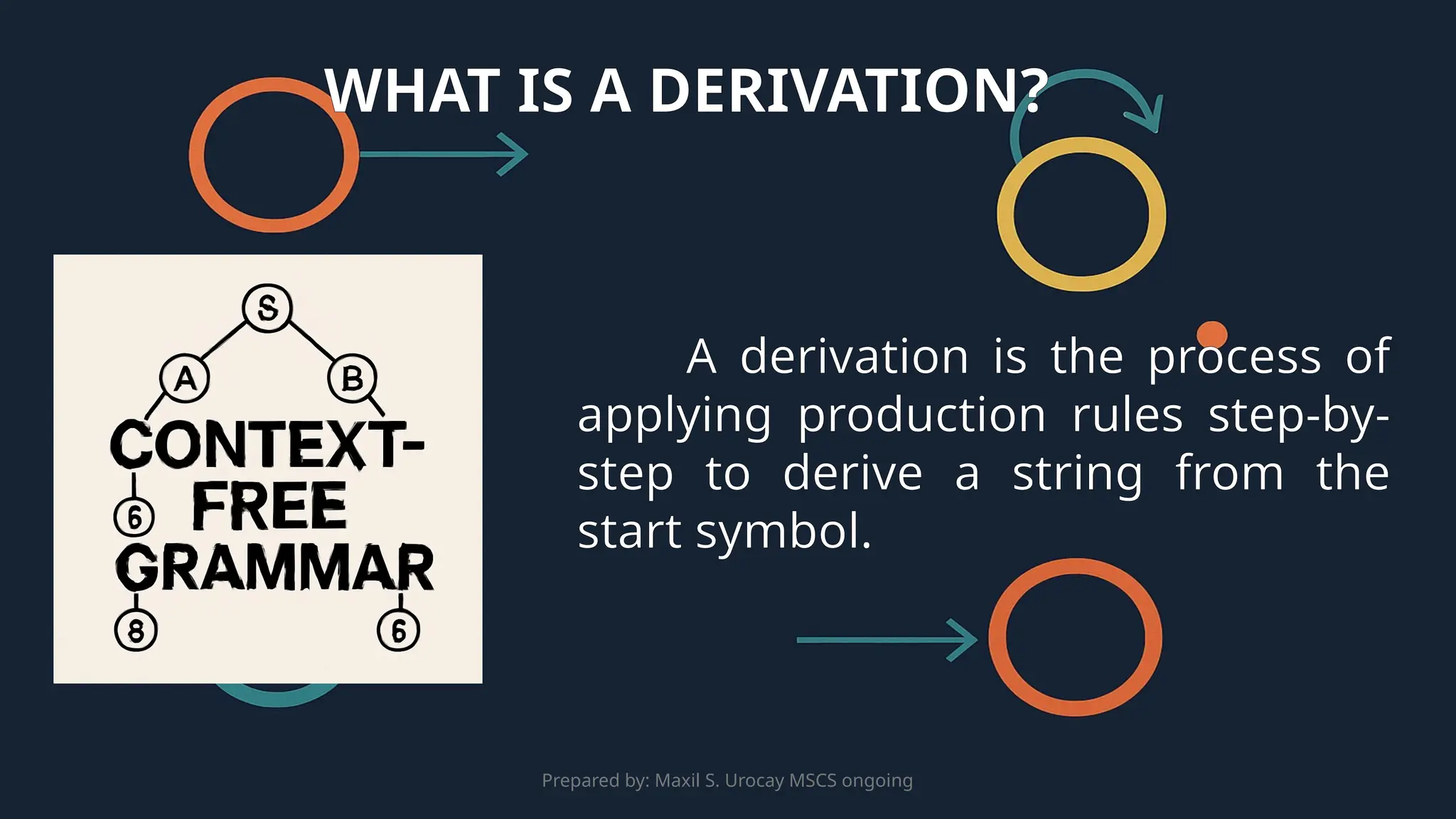 WHAT IS A DERIVATION?

S

A

B

CONTEXT-FREE GRAMMAR

6

8

6

A derivation is the process of applying production rules step-by-step to derive a string from the start symbol.

Prepared by: Maxil S. Urocay MSCS ongoing